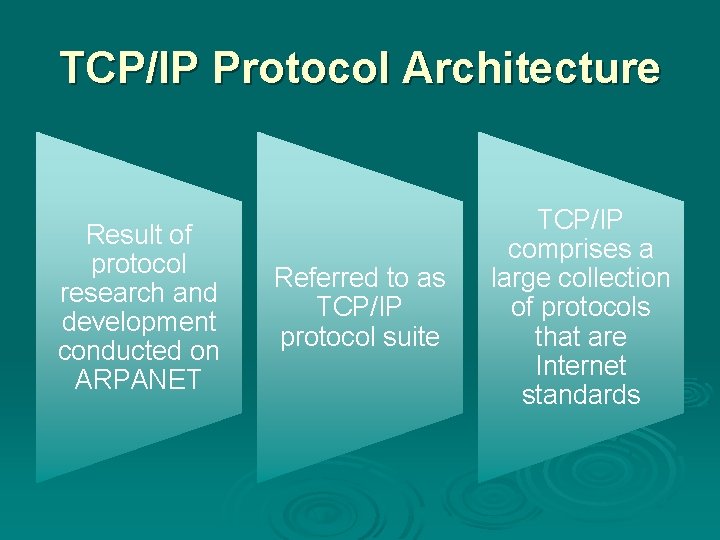 TCP/IP Protocol Architecture

Result of protocol research and development conducted on ARPANET

Referred to as TCP/IP protocol suite

TCP/IP comprises a large collection of protocols that are Internet standards